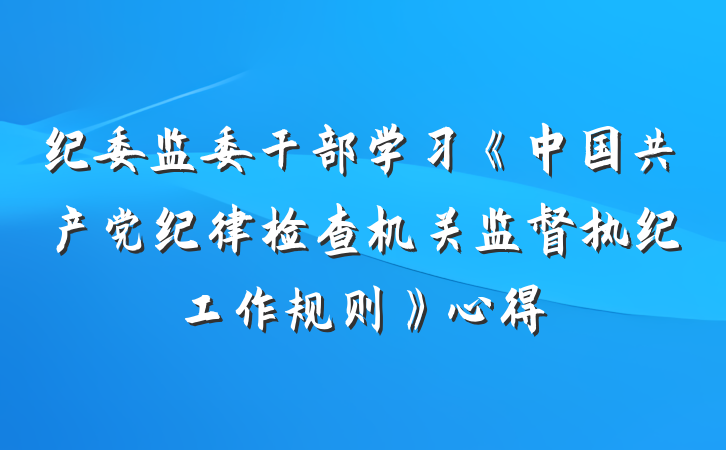 纪委监委干部学习《中国共产党纪律检查机关监督执纪工作规则》心得